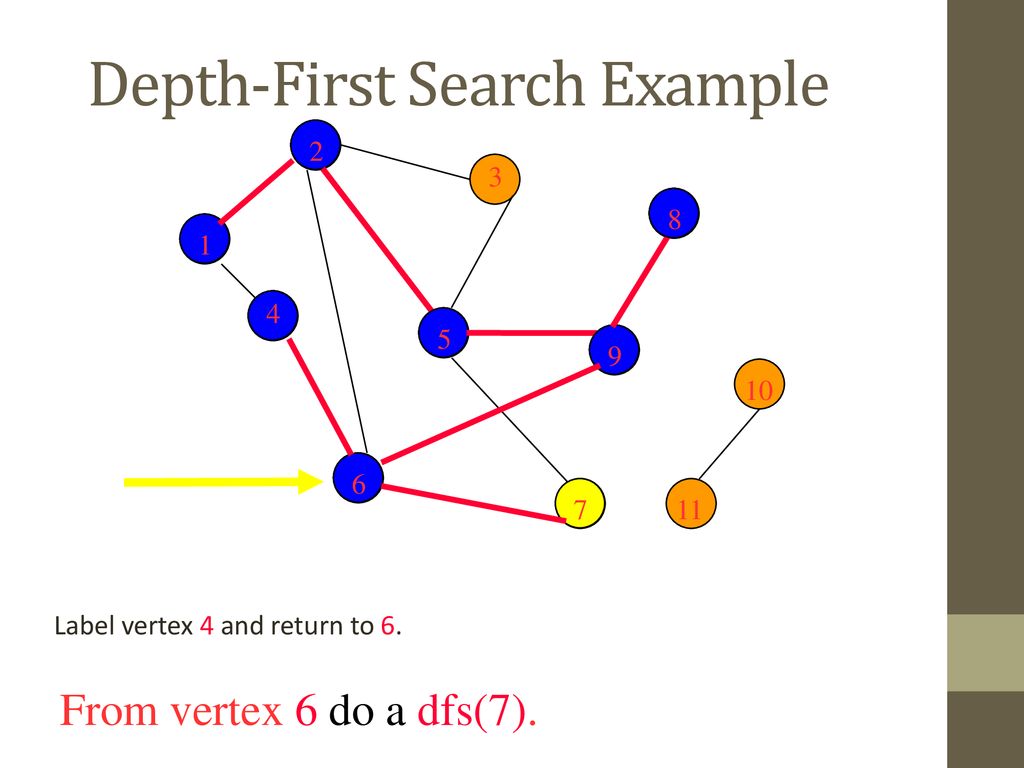 Depth-First Search Example

2
3
8
1
4
5
9
10
6
7
11

Label vertex 4 and return to 6.

From vertex 6 do a dfs(7).